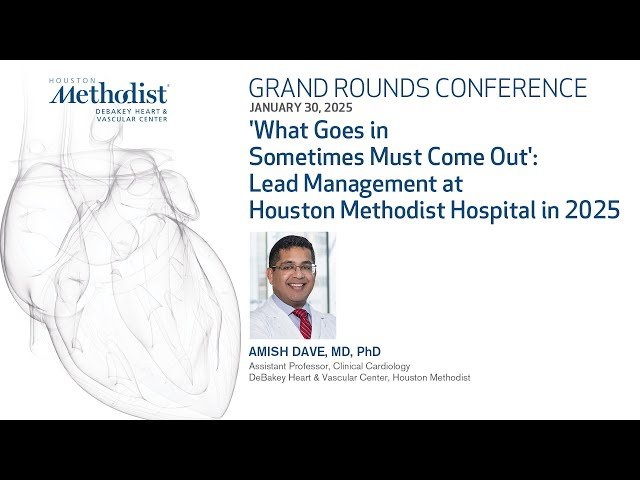 HOUSTON
Methodist
DEBAKEY HEART & VASCULAR CENTER

GRAND ROUNDS CONFERENCE
JANUARY 30, 2025
'What Goes in Sometimes Must Come Out': Lead Management at Houston Methodist Hospital in 2025

AMISH DAVE, MD, PhD
Assistant Professor, Clinical Cardiology
DeBakey Heart & Vascular Center, Houston Methodist